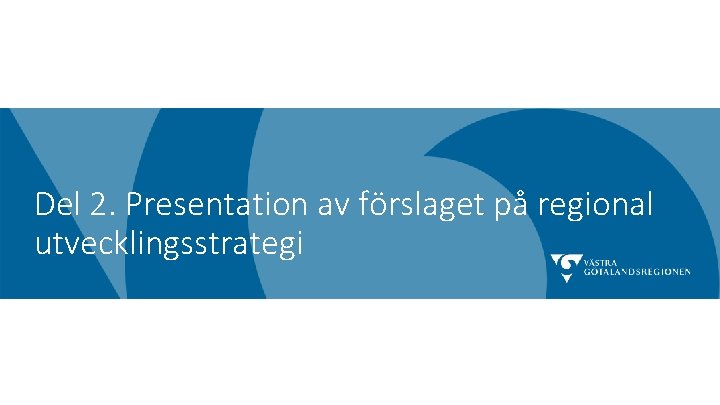 Del 2. Presentation av förslaget på regional utvecklingsstrategi

VÄSTRA GÖTALANDSREGIONEN